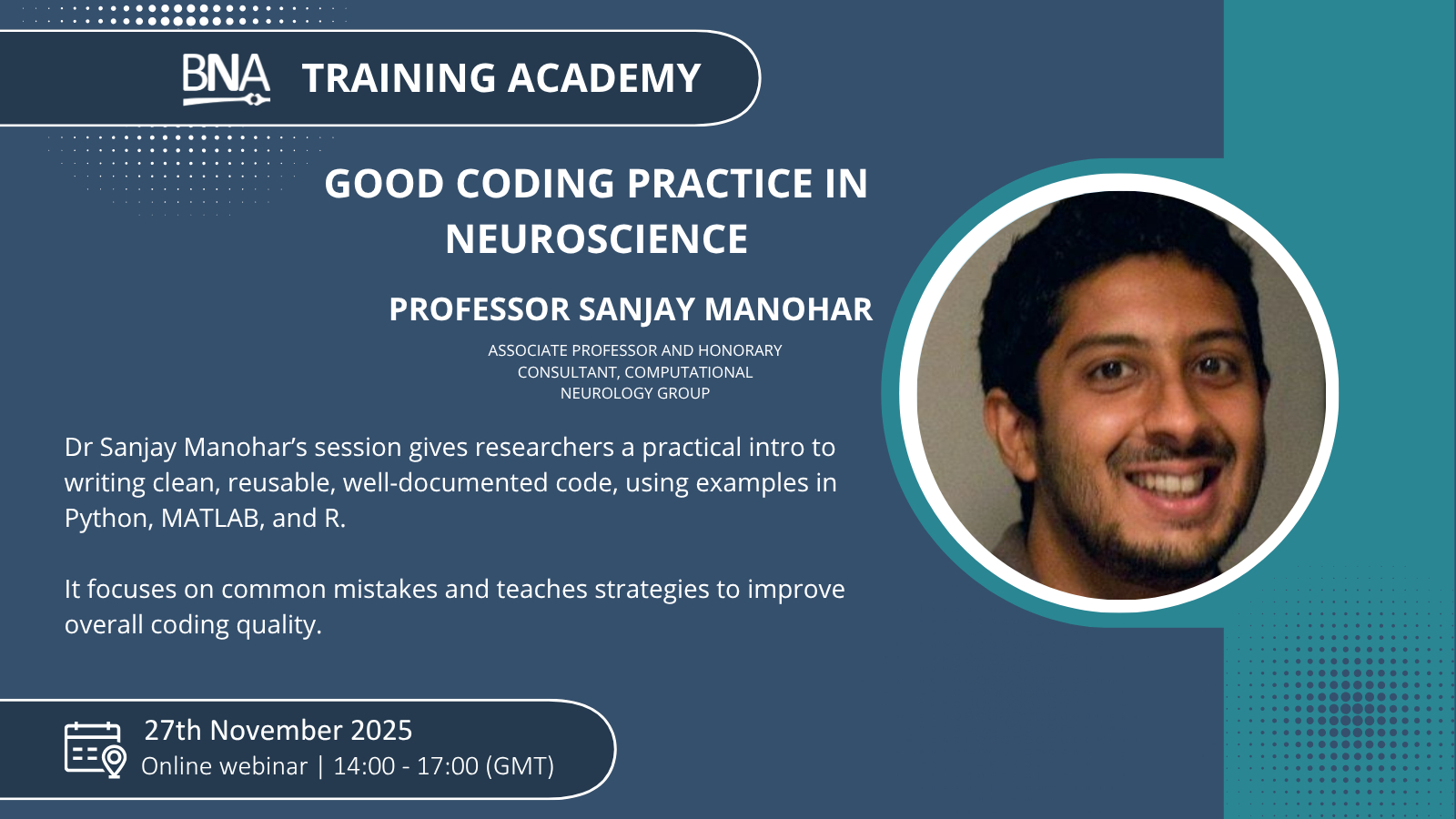 BNA TRAINING ACADEMY

GOOD CODING PRACTICE IN NEUROSCIENCE

PROFESSOR SANJAY MANOHAR

ASSOCIATE PROFESSOR AND HONORARY CONSULTANT, COMPUTATIONAL NEUROLOGY GROUP

Dr Sanjay Manohar's session gives researchers a practical intro to writing clean, reusable, well-documented code, using examples in Python, MATLAB, and R.

It focuses on common mistakes and teaches strategies to improve overall coding quality.

27th November 2025
Online webinar | 14:00 - 17:00 (GMT)